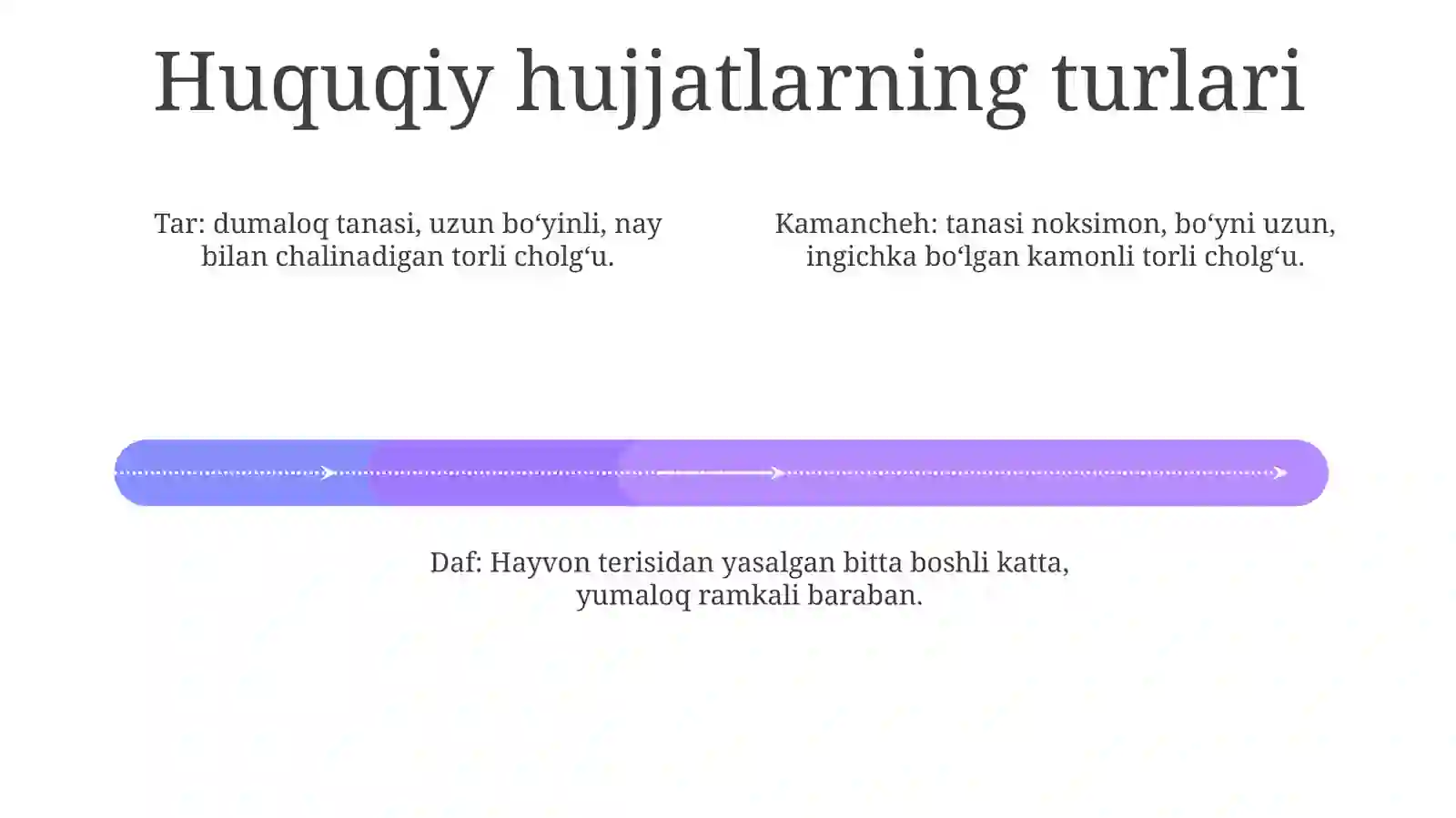 Huquqiy hujjatlarning turlari

Tar: dumaloq tanasi, uzun bo‘yinli, nay bilan chalinadigan torli cholg‘u.

Kamancheh: tanasi noksimon, bo‘yni uzun, ingichka bo‘lgan kamonli torli cholg‘u.

Daf: Hayvon terisidan yasalgan bitta boshli katta, yumaloq ramkali baraban.